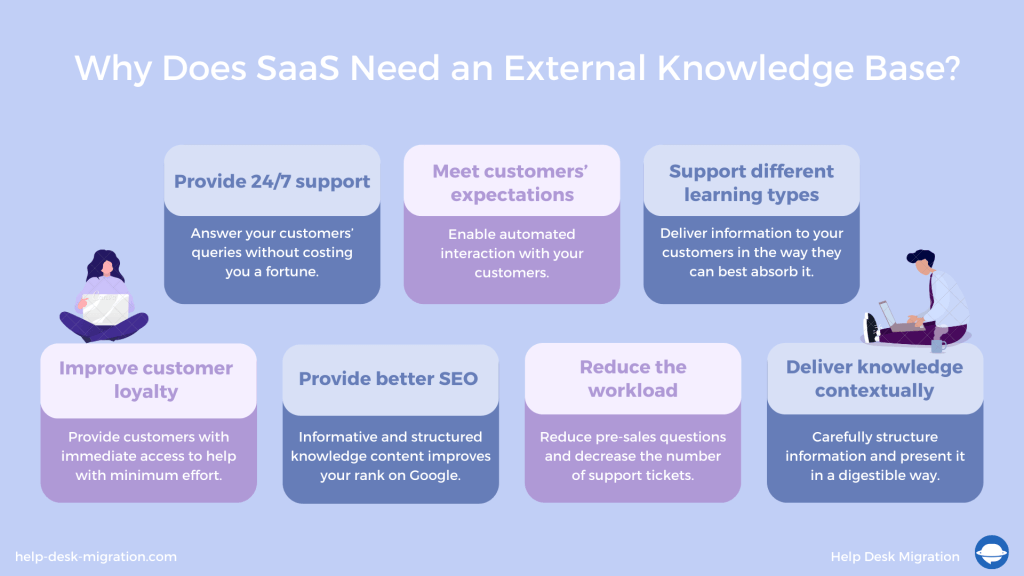 Why Does SaaS Need an External Knowledge Base?

Provide 24/7 support

Answer your customers' queries without costing you a fortune.

Meet customers' expectations

Enable automated interaction with your customers.

Support different learning types

Deliver information to your customers in the way they can best absorb it.

Improve customer loyalty

Provide customers with immediate access to help with minimum effort.

Provide better SEO

Informative and structured knowledge content improves your rank on Google.

Reduce the workload

Reduce pre-sales questions and decrease the number of support tickets.

Deliver knowledge contextually

Carefully structure information and present it in a digestible way.

help-desk-migration.com

Help Desk Migration